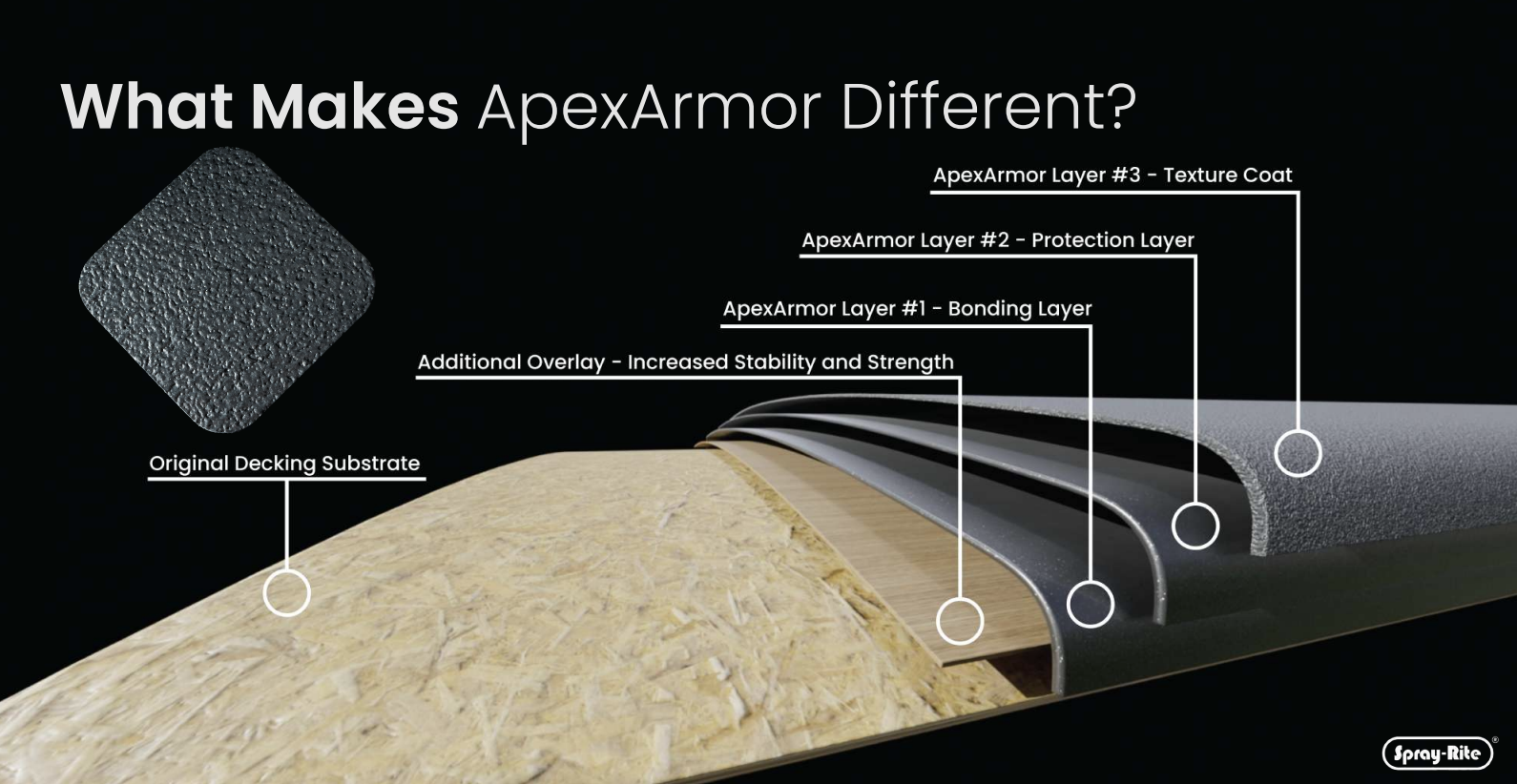 What Makes ApexArmor Different?

ApexArmor Layer #3 - Texture Coat

ApexArmor Layer #2 - Protection Layer

ApexArmor Layer #1 - Bonding Layer

Additional Overlay - Increased Stability and Strength

Original Decking Substrate

Spray-Rite®